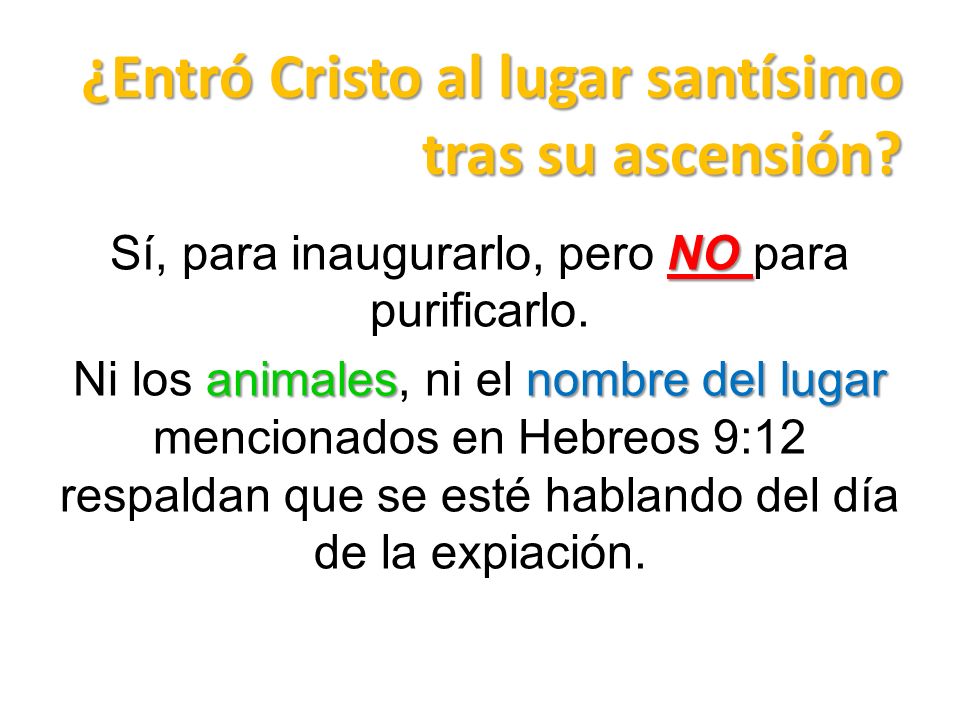 ¿Entró Cristo al lugar santísimo tras su ascensión?

Sí, para inaugurarlo, pero NO para purificarlo.

Ni los animales, ni el nombre del lugar mencionados en Hebreos 9:12 respaldan que se esté hablando del día de la expiación.